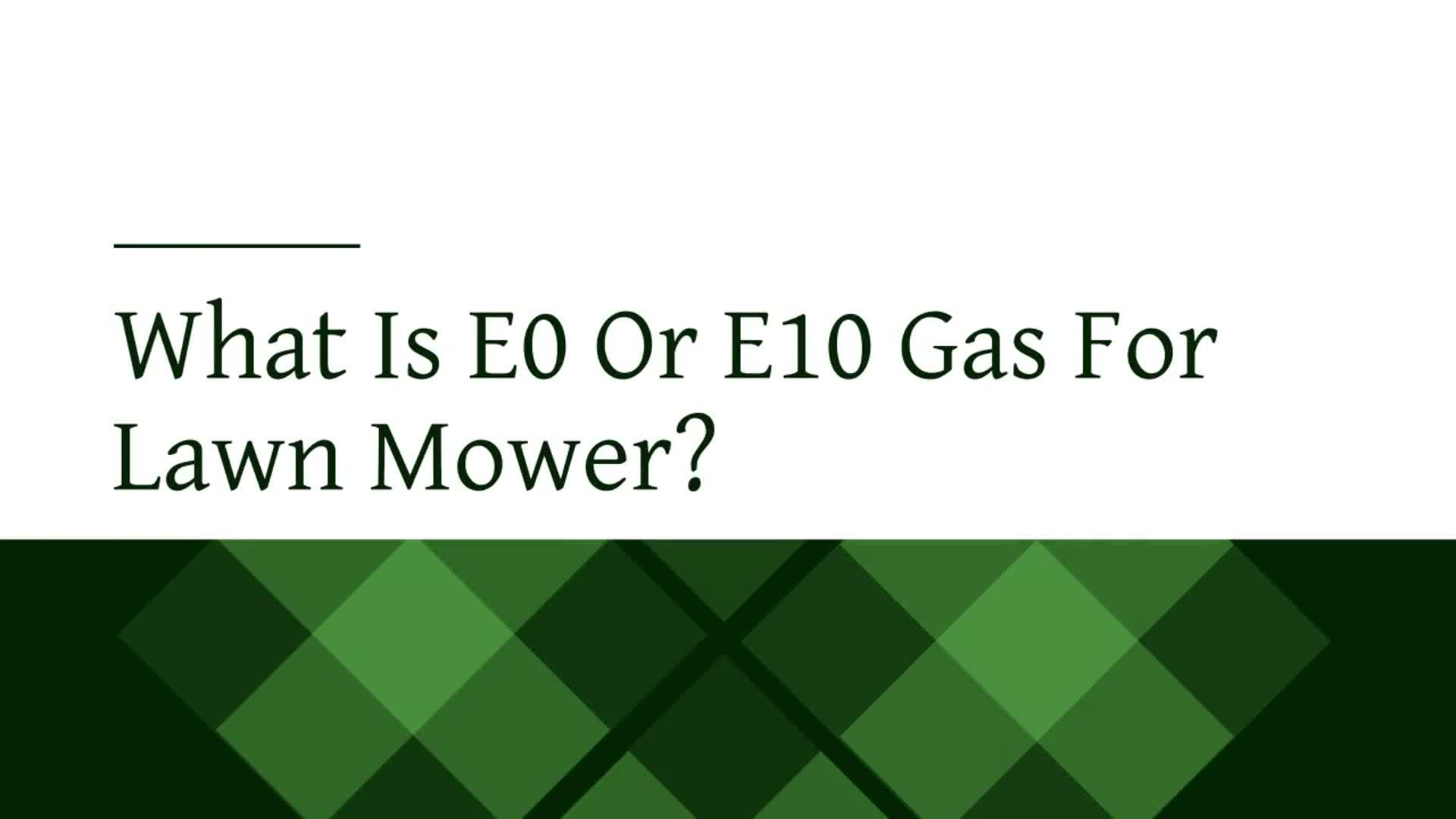 What Is E0 Or E10 Gas For Lawn Mower?